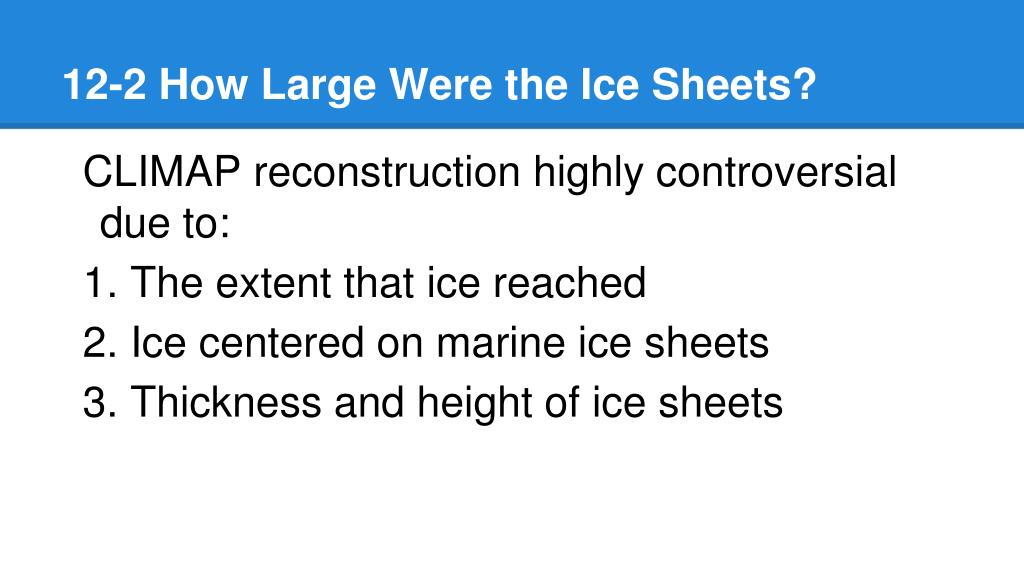 12-2 How Large Were the Ice Sheets?

CLIMAP reconstruction highly controversial due to:

1. The extent that ice reached
2. Ice centered on marine ice sheets
3. Thickness and height of ice sheets